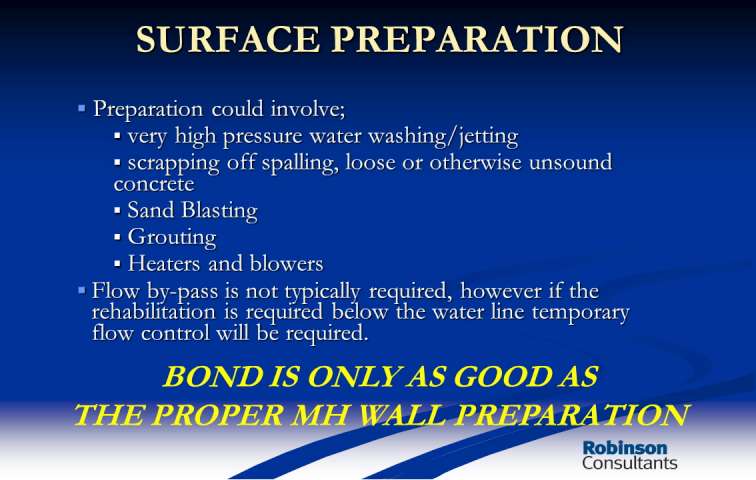 SURFACE PREPARATION

▪ Preparation could involve;
▪ very high pressure water washing/jetting
▪ scrapping off spalling, loose or otherwise unsound concrete
▪ Sand Blasting
▪ Grouting
▪ Heaters and blowers
▪ Flow by-pass is not typically required, however if the rehabilitation is required below the water line temporary flow control will be required.

BOND IS ONLY AS GOOD AS
THE PROPER MH WALL PREPARATION

Robinson
Consultants